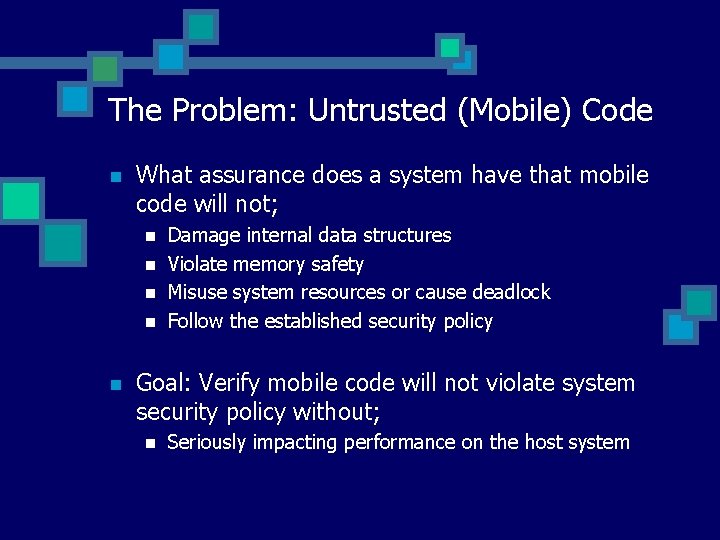 The Problem: Untrusted (Mobile) Code

What assurance does a system have that mobile code will not;

Damage internal data structures
Violate memory safety
Misuse system resources or cause deadlock
Follow the established security policy

Goal: Verify mobile code will not violate system security policy without;

Seriously impacting performance on the host system